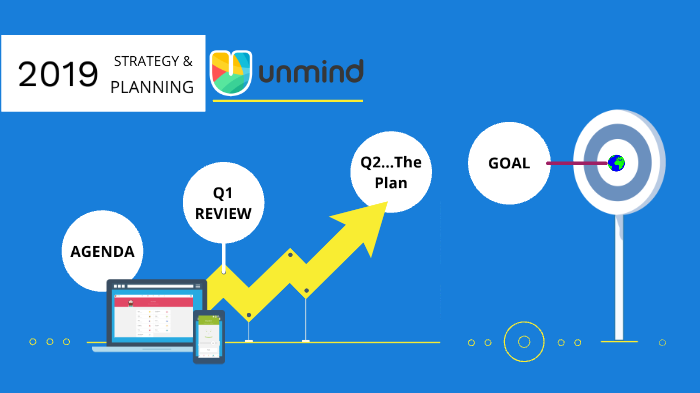 2019 STRATEGY & PLANNING

unmind

AGENDA

Q1 REVIEW

Q2...The Plan

GOAL